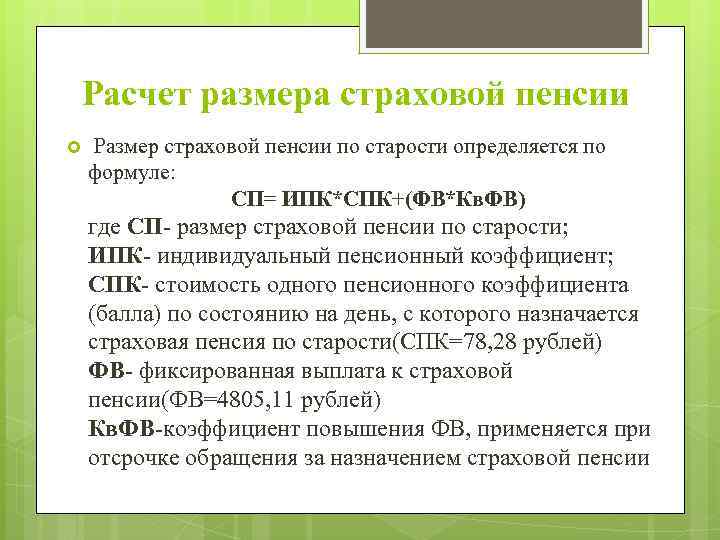 Расчет размера страховой пенсии

Размер страховой пенсии по старости определяется по формуле:

СП= ИПК*СПК+(ФВ*КвФВ)

где СП- размер страховой пенсии по старости;
ИПК- индивидуальный пенсионный коэффициент;
СПК- стоимость одного пенсионного коэффициента (балла) по состоянию на день, с которого назначается страховая пенсия по старости(СПК=78,28 рублей)
ФВ- фиксированная выплата к страховой пенсии(ФВ=4805,11 рублей)
КвФВ-коэффициент повышения ФВ, применяется при отсрочке обращения за назначением страховой пенсии